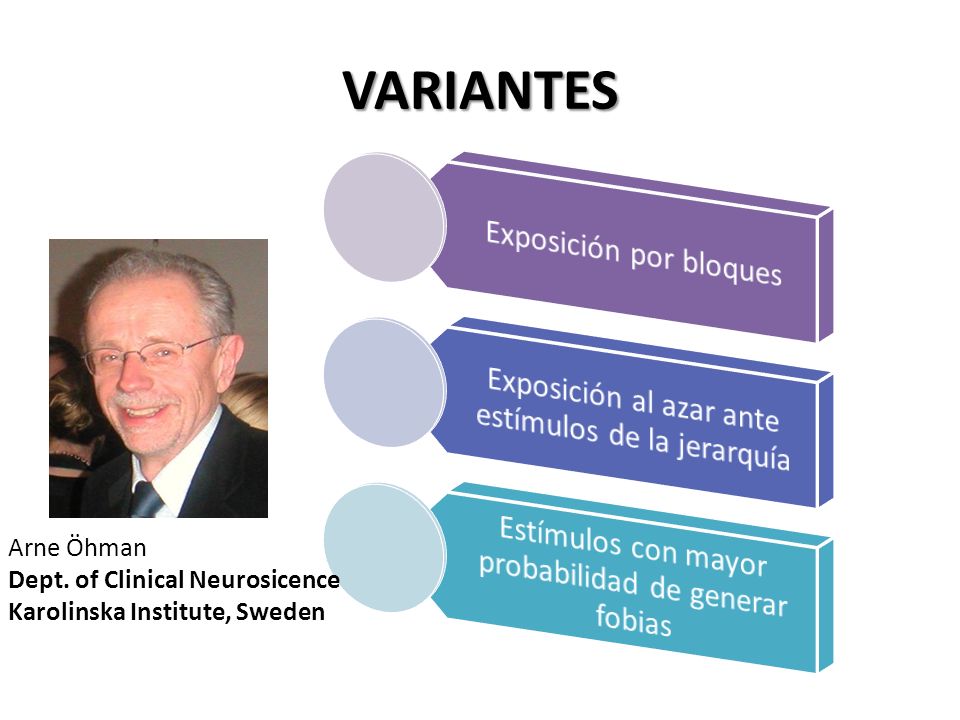 VARIANTES

Exposición por bloques

Exposición al azar ante estímulos de la jerarquía

Estímulos con mayor probabilidad de generar fobias

Arne Öhman
Dept. of Clinical Neurosicence
Karolinska Institute, Sweden